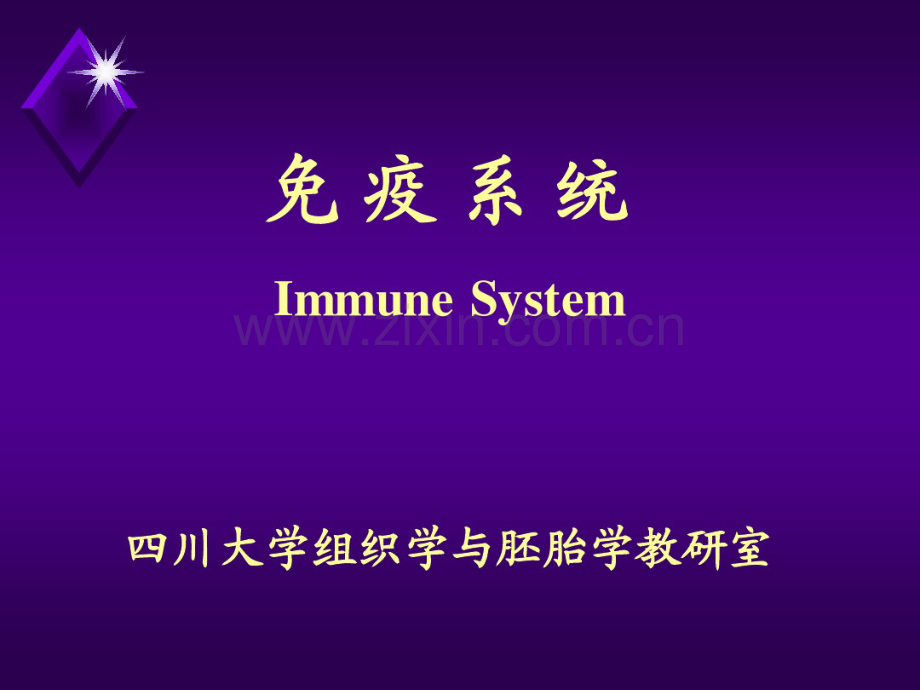 免 疫 系 统

Immune System

www.zixin.com.cn

四川大学组织学与胚胎学教研室